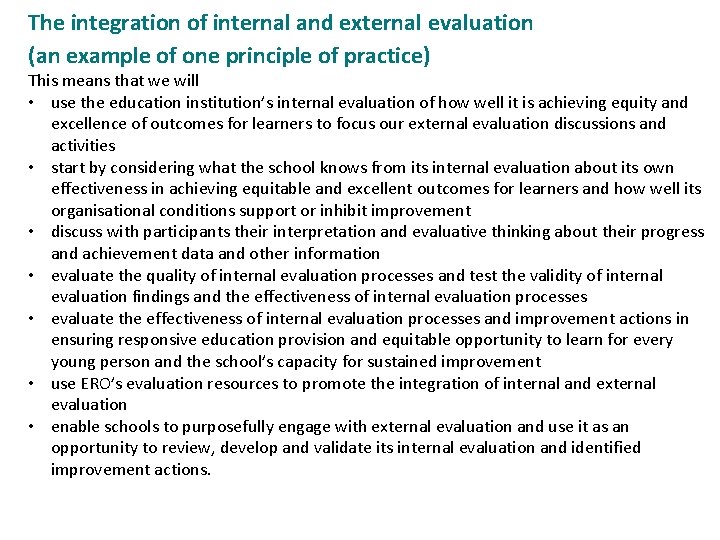 The integration of internal and external evaluation
(an example of one principle of practice)

This means that we will

• use the education institution's internal evaluation of how well it is achieving equity and excellence of outcomes for learners to focus our external evaluation discussions and activities
• start by considering what the school knows from its internal evaluation about its own effectiveness in achieving equitable and excellent outcomes for learners and how well its organisational conditions support or inhibit improvement
• discuss with participants their interpretation and evaluative thinking about their progress and achievement data and other information
• evaluate the quality of internal evaluation processes and test the validity of internal evaluation findings and the effectiveness of internal evaluation processes
• evaluate the effectiveness of internal evaluation processes and improvement actions in ensuring responsive education provision and equitable opportunity to learn for every young person and the school's capacity for sustained improvement
• use ERO's evaluation resources to promote the integration of internal and external evaluation
• enable schools to purposefully engage with external evaluation and use it as an opportunity to review, develop and validate its internal evaluation and identified improvement actions.